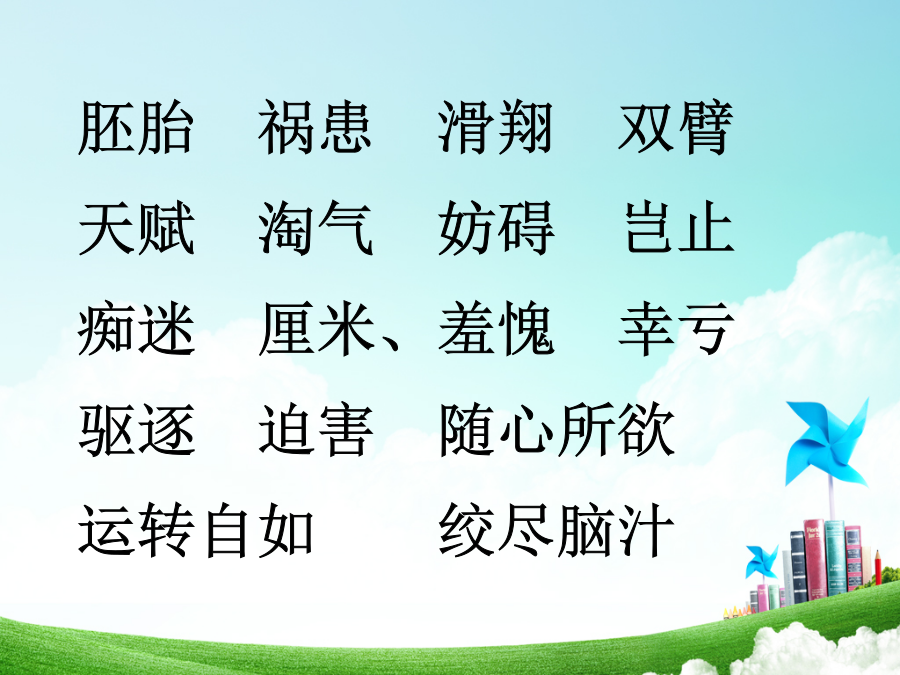 胚胎　祸患　滑翔　双臂

天赋　淘气　妨碍　岂止

痴迷　厘米、羞愧　幸亏

驱逐　迫害　随心所欲

运转自如　　绞尽脑汁